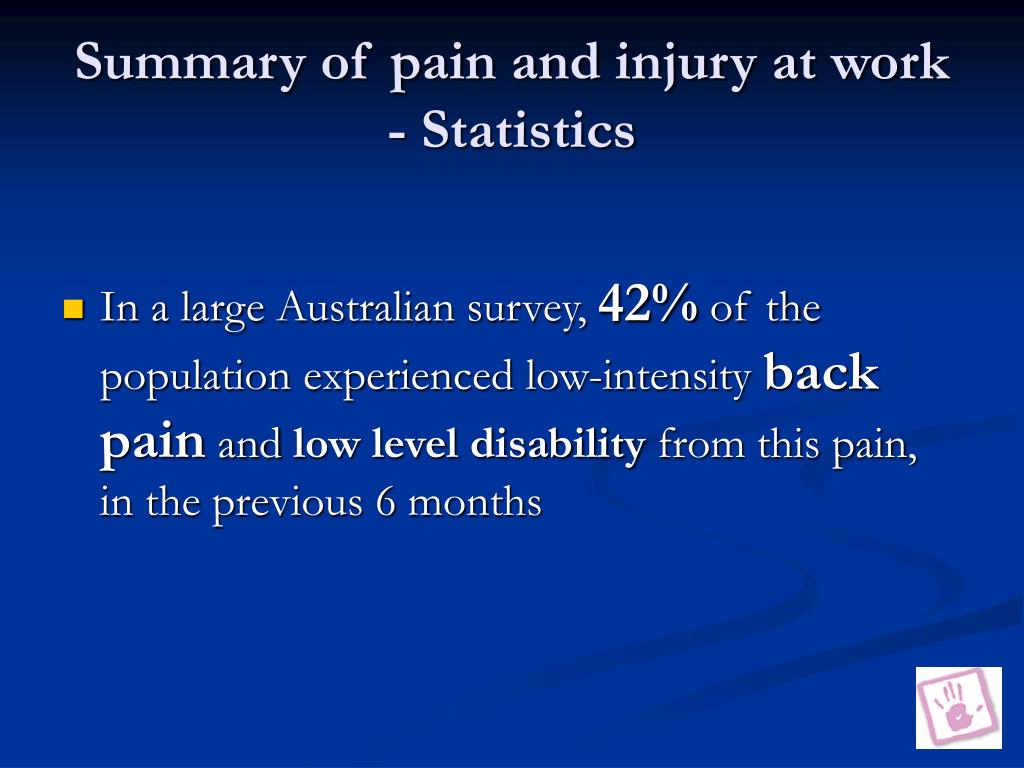 Summary of pain and injury at work - Statistics

In a large Australian survey, 42% of the population experienced low-intensity back pain and low level disability from this pain, in the previous 6 months